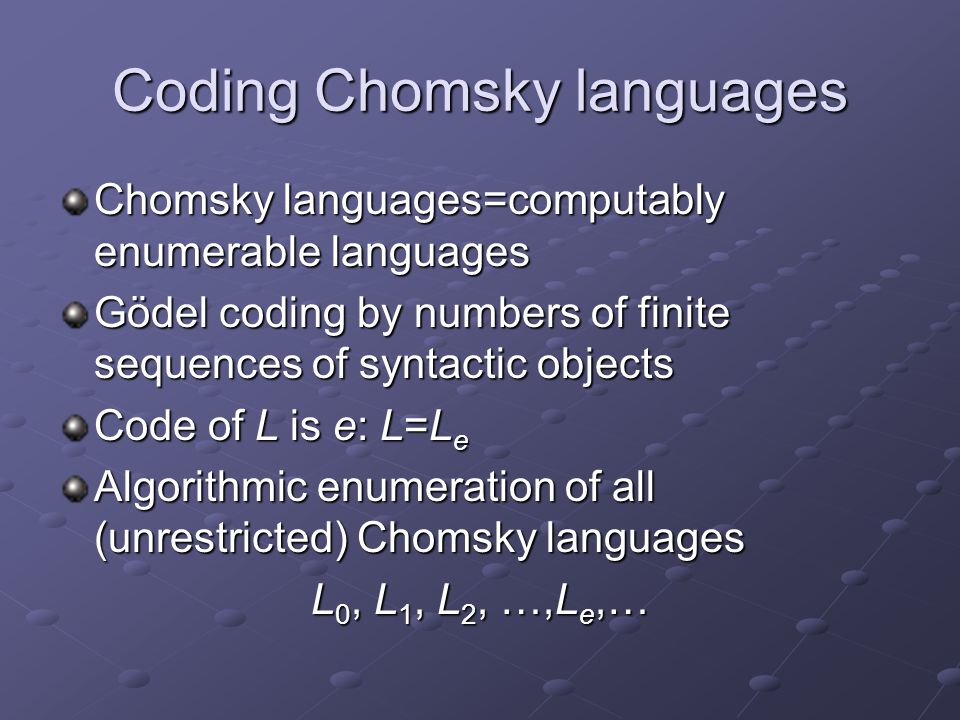 Coding Chomsky languages

Chomsky languages=computably enumerable languages

Gödel coding by numbers of finite sequences of syntactic objects

Code of $L$ is $e$: $L=L_e$

Algorithmic enumeration of all (unrestricted) Chomsky languages

$L_0, L_1, L_2, \ldots, L_e, \ldots$